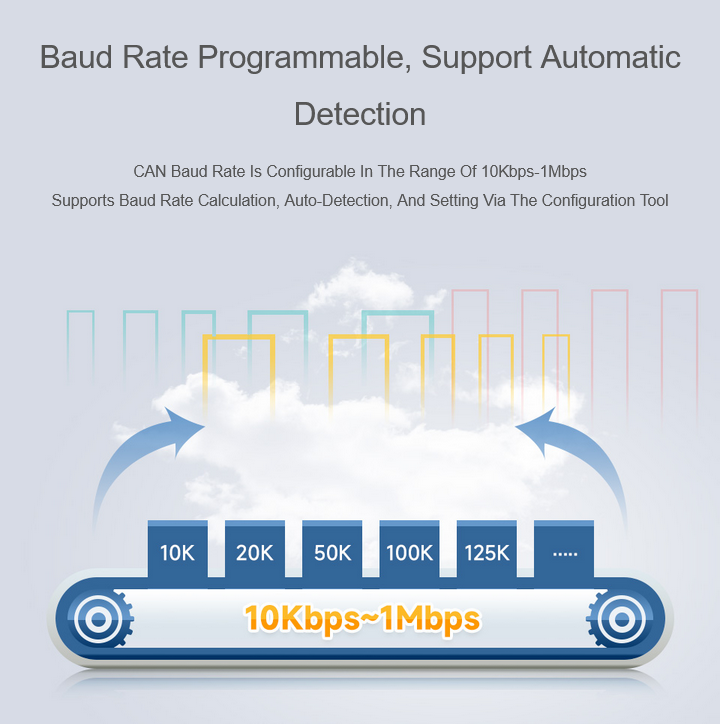 Baud Rate Programmable, Support Automatic Detection

CAN Baud Rate Is Configurable In The Range Of 10Kbps-1Mbps
Supports Baud Rate Calculation, Auto-Detection, And Setting Via The Configuration Tool

10K 20K 50K 100K 125K .....

10Kbps~1Mbps